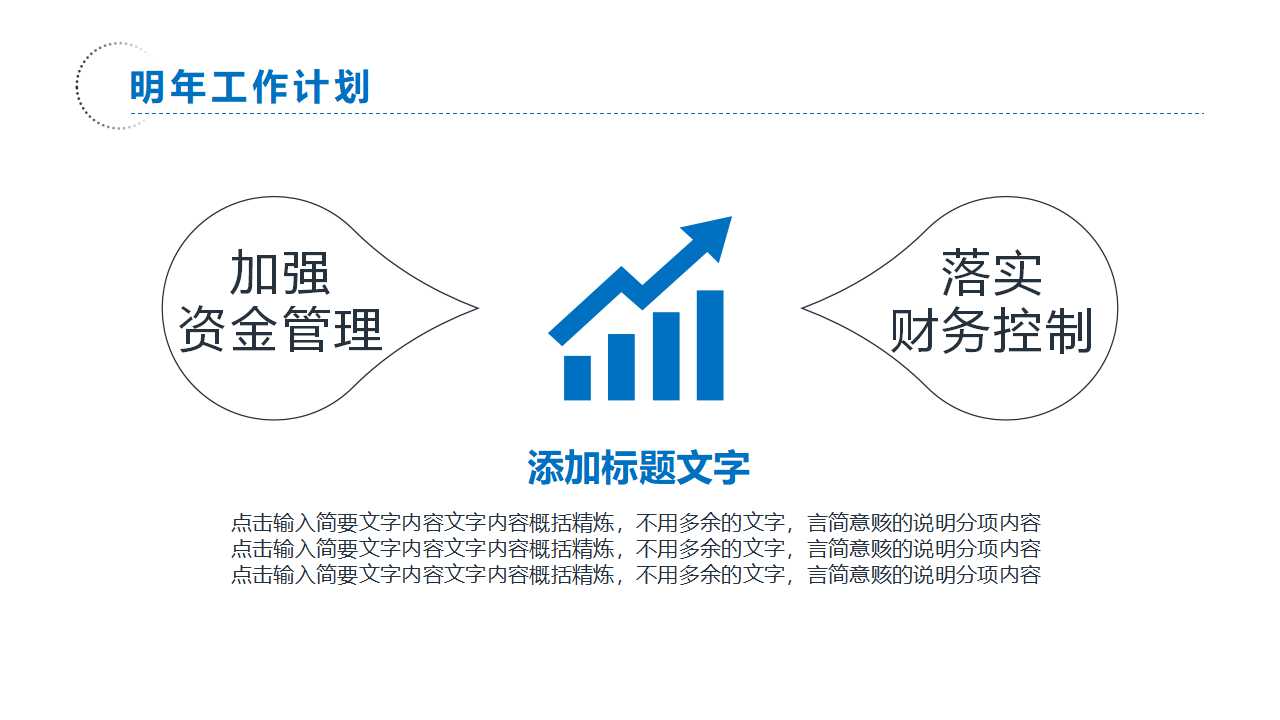 明年工作计划

加强
资金管理

落实
财务控制

添加标题文字

点击输入简要文字内容文字内容概括精炼，不用多余的文字，言简意赅的说明分项内容
点击输入简要文字内容文字内容概括精炼，不用多余的文字，言简意赅的说明分项内容
点击输入简要文字内容文字内容概括精炼，不用多余的文字，言简意赅的说明分项内容